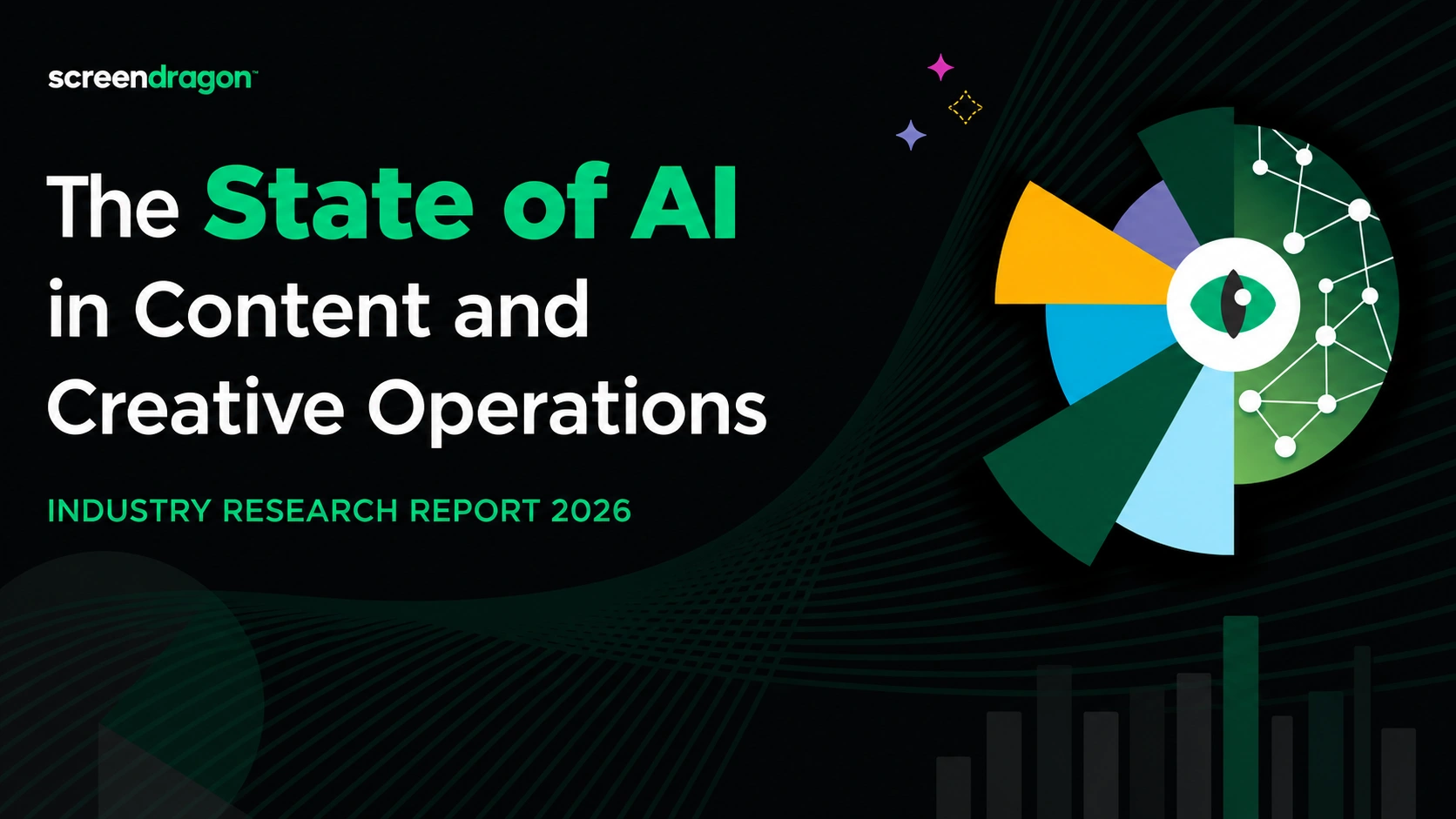 screendragon™

The State of AI in Content and Creative Operations

INDUSTRY RESEARCH REPORT 2026